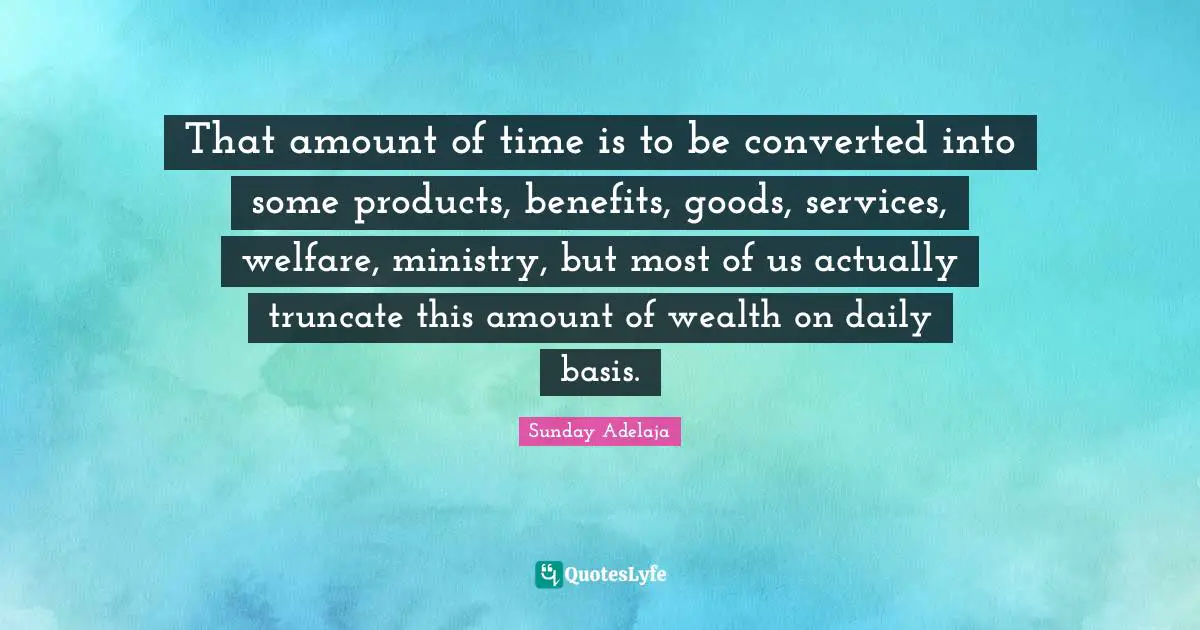 That amount of time is to be converted into some products, benefits, goods, services, welfare, ministry, but most of us actually truncate this amount of wealth on daily basis.

Sunday Adelaja

QuotesLyfe